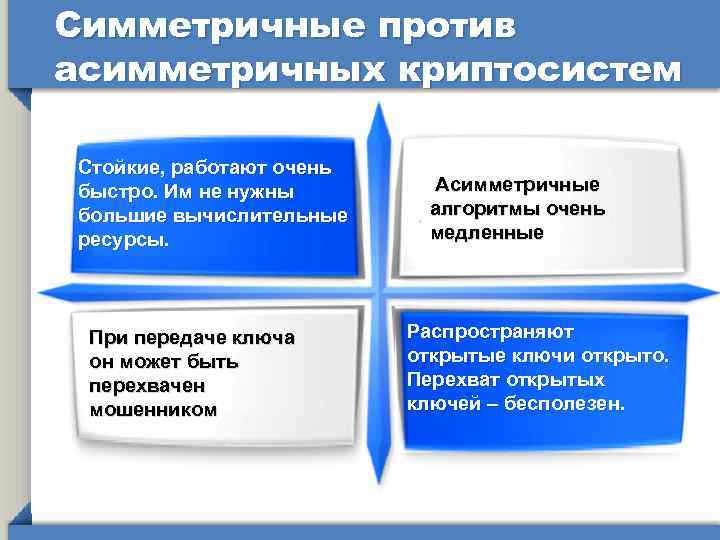 Симметричные против асимметричных криптосистем

Стойкие, работают очень быстро. Им не нужны большие вычислительные ресурсы.

Асимметричные алгоритмы очень медленные

При передаче ключа он может быть перехвачен мошенником

Распространяют открытые ключи открыто. Перехват открытых ключей – бесполезен.